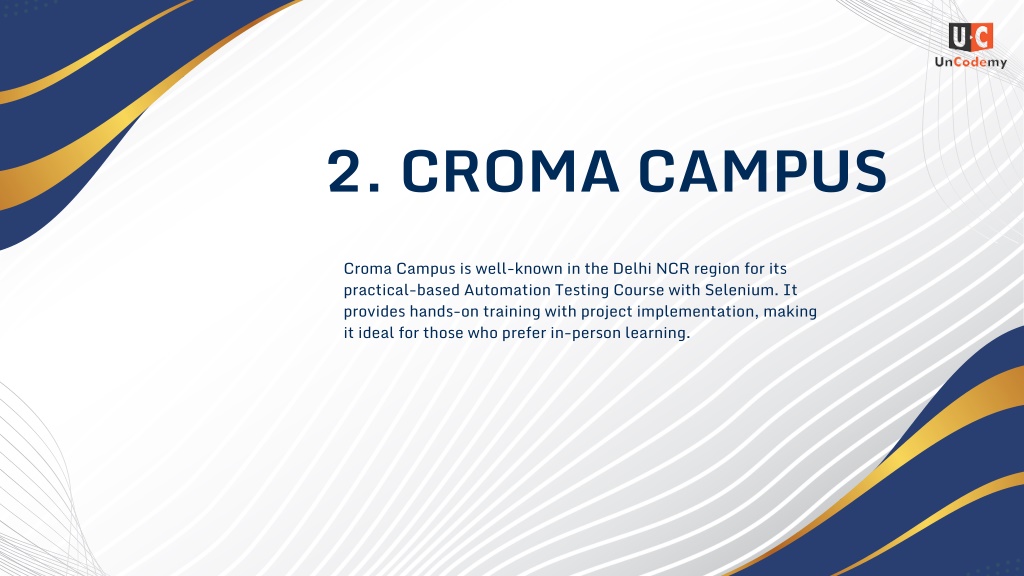 U·C
UnCodemy

2. CROMA CAMPUS

Croma Campus is well-known in the Delhi NCR region for its practical-based Automation Testing Course with Selenium. It provides hands-on training with project implementation, making it ideal for those who prefer in-person learning.